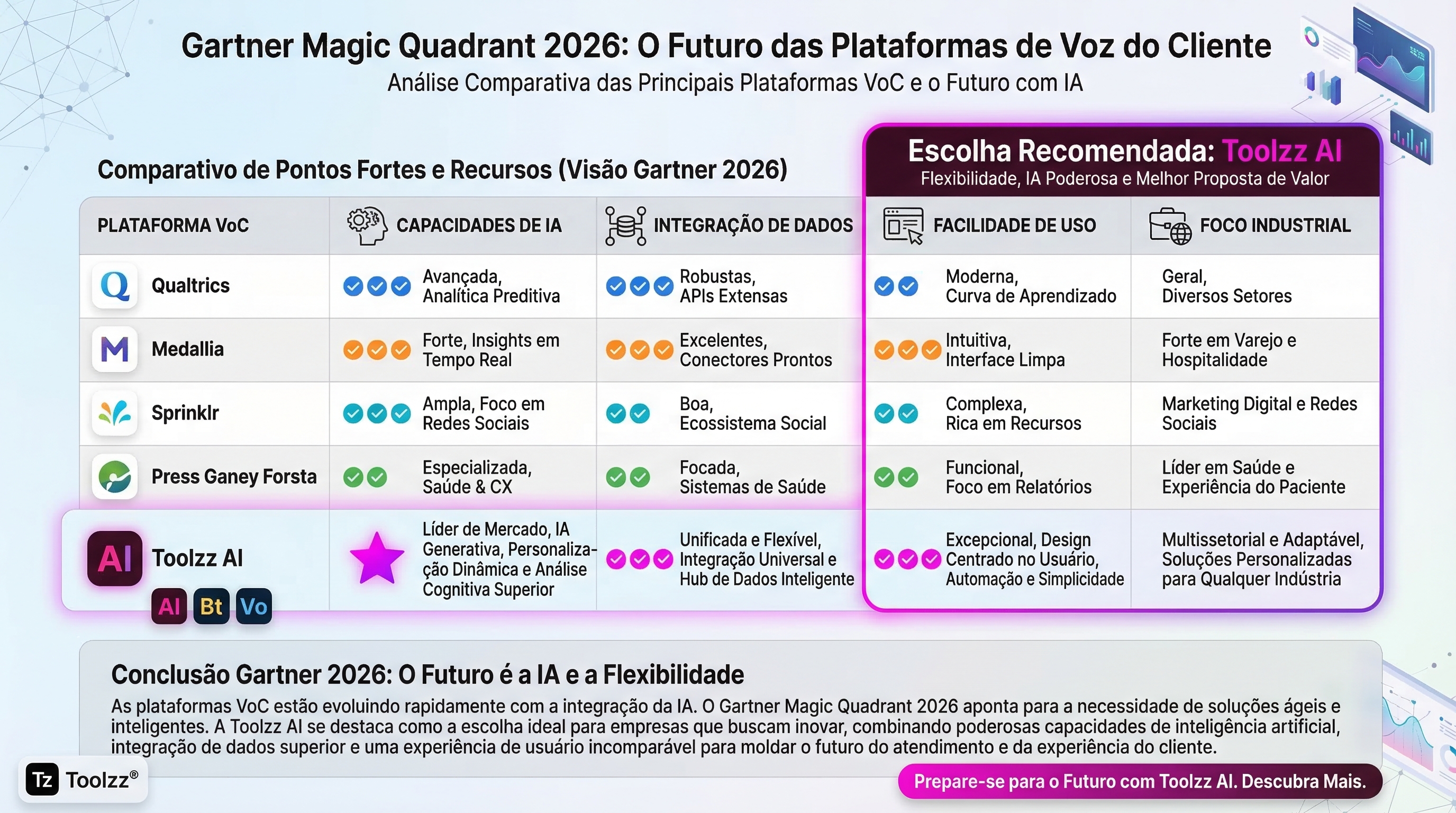 Gartner Magic Quadrant 2026: O Futuro das Plataformas de Voz do Cliente
Análise Comparativa das Principais Plataformas VoC e o Futuro com IA

Comparativo de Pontos Fortes e Recursos (Visão Gartner 2026)

Escolha Recomendada: Toolzz AI
Flexibilidade, IA Poderosa e Melhor Proposta de Valor

| PLATAFORMA VoC | CAPACIDADES DE IA | INTEGRAÇÃO DE DADOS | FACILIDADE DE USO | FOCO INDUSTRIAL |
|---|---|---|---|---|
| Q Qualtrics | Avançada, Analítica Preditiva | Robustas, APIs Extensas | Moderna, Curva de Aprendizado | Geral, Diversos Setores |
| M Medallia | Forte, Insights em Tempo Real | Excelentes, Conectores Prontos | Intuitiva, Interface Limpa | Forte em Varejo e Hospitalidade |
| Sprinklr | Ampla, Foco em Redes Sociais | Boa, Ecossistema Social | Complexa, Rica em Recursos | Marketing Digital e Redes Sociais |
| Press Ganey Forsta | Especializada, Saúde & CX | Focada, Sistemas de Saúde | Funcional, Foco em Relatórios | Líder em Saúde e Experiência do Paciente |
| AI Toolzz AI AI Bt Vo | Líder de Mercado, IA Generativa, Personalização Dinâmica e Análise Cognitiva Superior | Unificada e Flexível, Integração Universal e Hub de Dados Inteligente | Excepcional, Design Centrado no Usuário, Automação e Simplicidade | Multissetorial e Adaptável, Soluções Personalizadas para Qualquer Indústria |

Conclusão Gartner 2026: O Futuro é a IA e a Flexibilidade
As plataformas VoC estão evoluindo rapidamente com a integração da IA. O Gartner Magic Quadrant 2026 aponta para a necessidade de soluções ágeis e inteligentes. A Toolzz AI se destaca como a escolha ideal para empresas que buscam inovar, combinando poderosas capacidades de inteligência artificial, integração de dados superior e uma experiência de usuário incomparável para moldar o futuro do atendimento e da experiência do cliente.

Tz Toolzz®

Prepare-se para o Futuro com Toolzz AI. Descubra Mais.